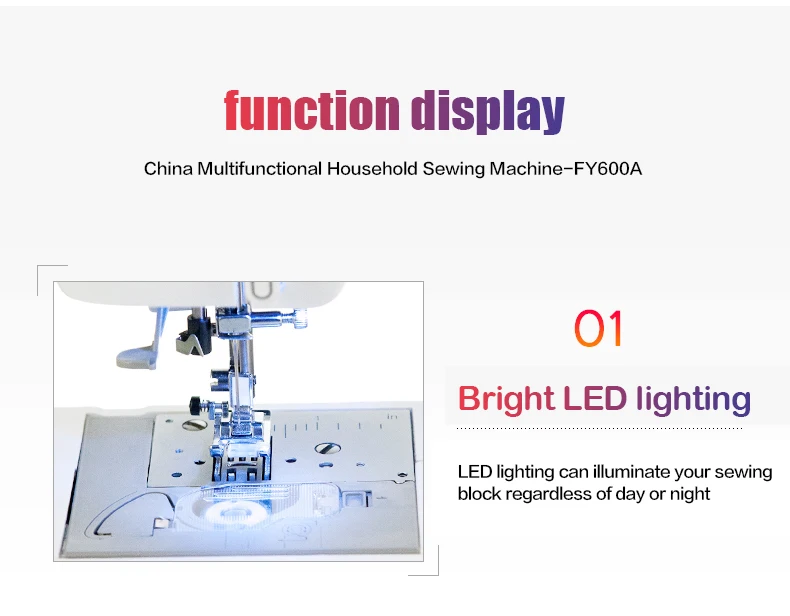 function display

China Multifunctional Household Sewing Machine-FY600A

01

Bright LED lighting

LED lighting can illuminate your sewing block regardless of day or night